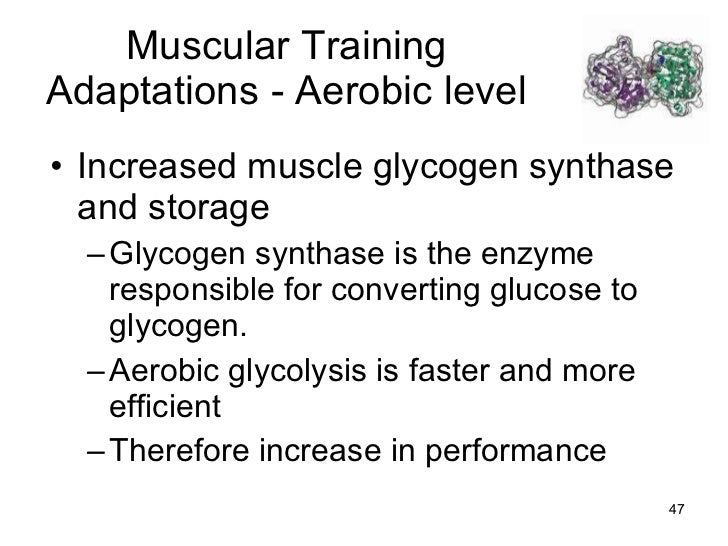 Muscular Training Adaptations - Aerobic level

• Increased muscle glycogen synthase and storage
– Glycogen synthase is the enzyme responsible for converting glucose to glycogen.
– Aerobic glycolysis is faster and more efficient
– Therefore increase in performance

47